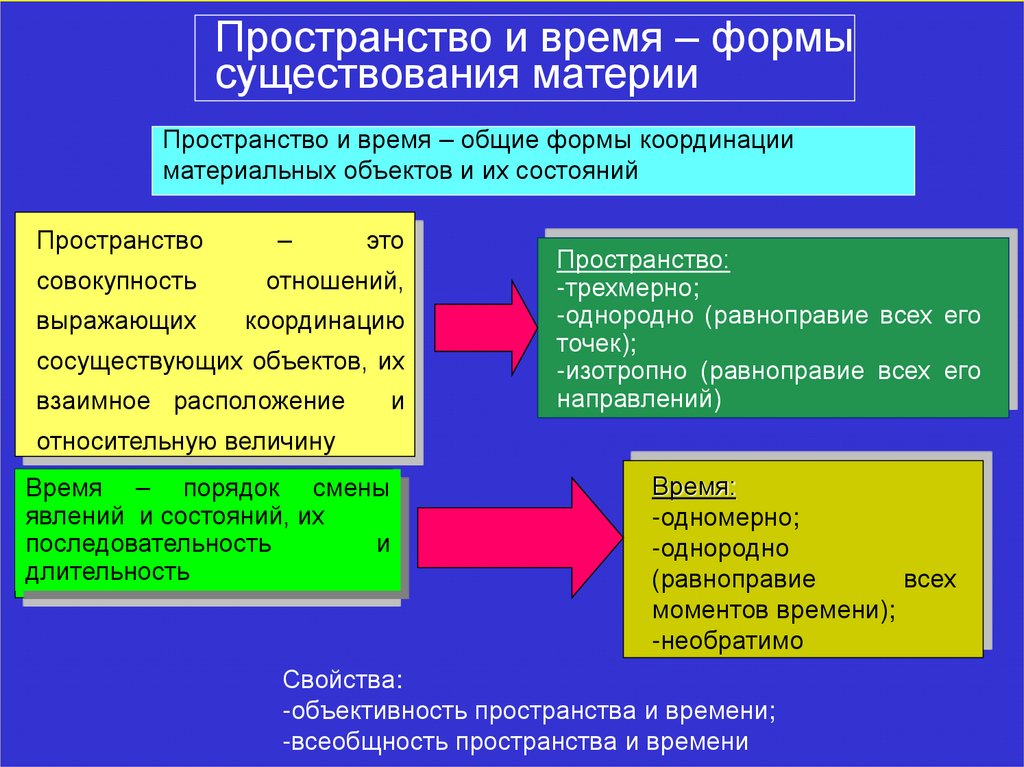 Пространство и время – формы существования материи

Пространство и время – общие формы координации материальных объектов и их состояний

Пространство – это совокупность отношений, выражающих координацию сосуществующих объектов, их взаимное расположение и относительную величину

Пространство:
-трехмерно;
-однородно (равноправие всех его точек);
-изотропно (равноправие всех его направлений)

Время – порядок смены явлений и состояний, их последовательность и длительность

Время:
-одномерно;
-однородно (равноправие всех моментов времени);
-необратимо

Свойства:
-объективность пространства и времени;
-всеобщность пространства и времени